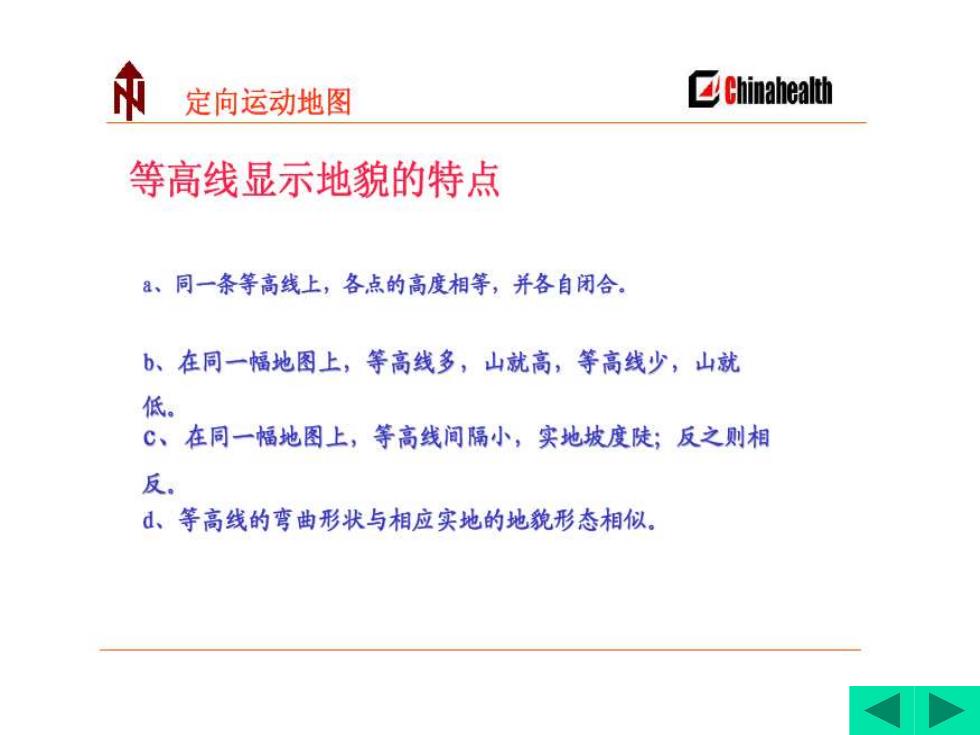 定向运动地图

Chinahealth

等高线显示地貌的特点

a、同一条等高线上，各点的高度相等，并各自闭合。

b、在同一幅地图上，等高线多，山就高，等高线少，山就低。

C、在同一幅地图上，等高线间隔小，实地坡度陡；反之则相反。

d、等高线的弯曲形状与相应实地的地貌形态相似。